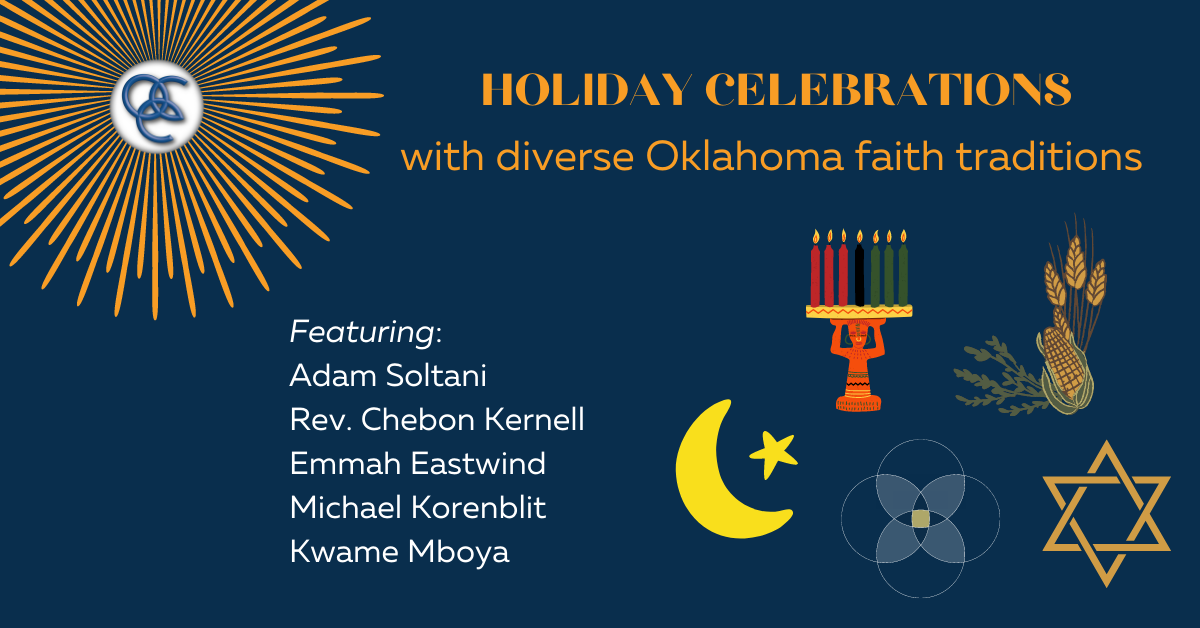 HOLIDAY CELEBRATIONS
with diverse Oklahoma faith traditions

Featuring:
Adam Soltani
Rev. Chebon Kernell
Emmah Eastwind
Michael Korenblit
Kwame Mboya